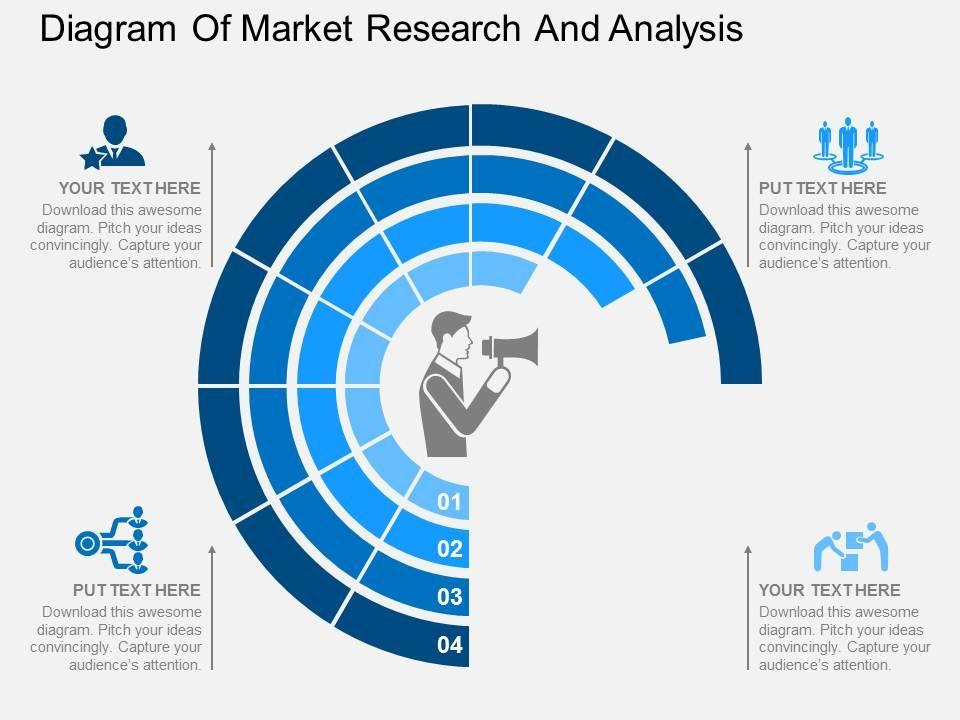 Diagram Of Market Research And Analysis

YOUR TEXT HERE
Download this awesome diagram. Pitch your ideas convincingly. Capture your audience's attention.

PUT TEXT HERE
Download this awesome diagram. Pitch your ideas convincingly. Capture your audience's attention.

01
02
03
04

PUT TEXT HERE
Download this awesome diagram. Pitch your ideas convincingly. Capture your audience's attention.

YOUR TEXT HERE
Download this awesome diagram. Pitch your ideas convincingly. Capture your audience's attention.